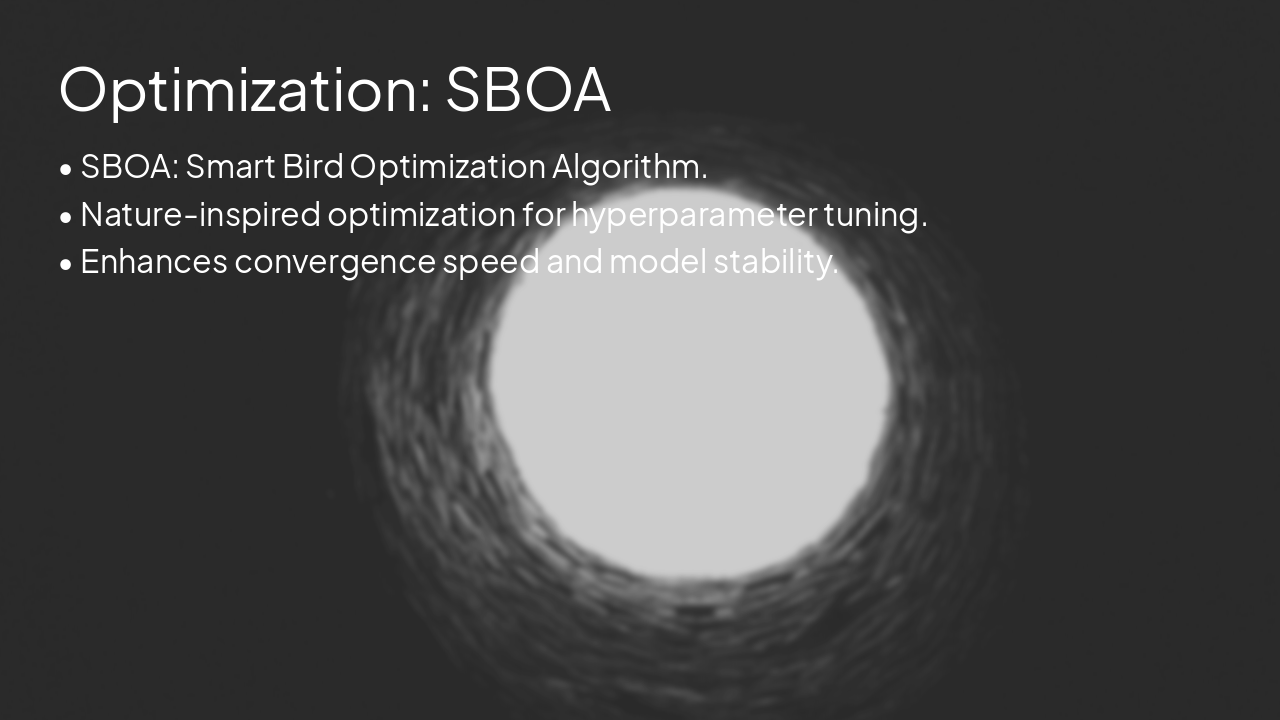 Optimization: SBOA

• SBOA: Smart Bird Optimization Algorithm.
• Nature-inspired optimization for hyperparameter tuning.
• Enhances convergence speed and model stability.